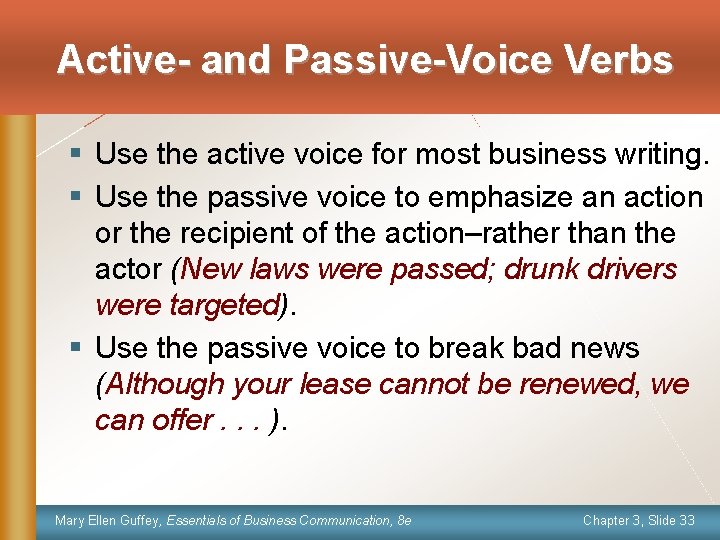 Active- and Passive-Voice Verbs

▪ Use the active voice for most business writing.

▪ Use the passive voice to emphasize an action or the recipient of the action–rather than the actor (New laws were passed; drunk drivers were targeted).

▪ Use the passive voice to break bad news (Although your lease cannot be renewed, we can offer . . . ).

Mary Ellen Guffey, Essentials of Business Communication, 8e

Chapter 3, Slide 33